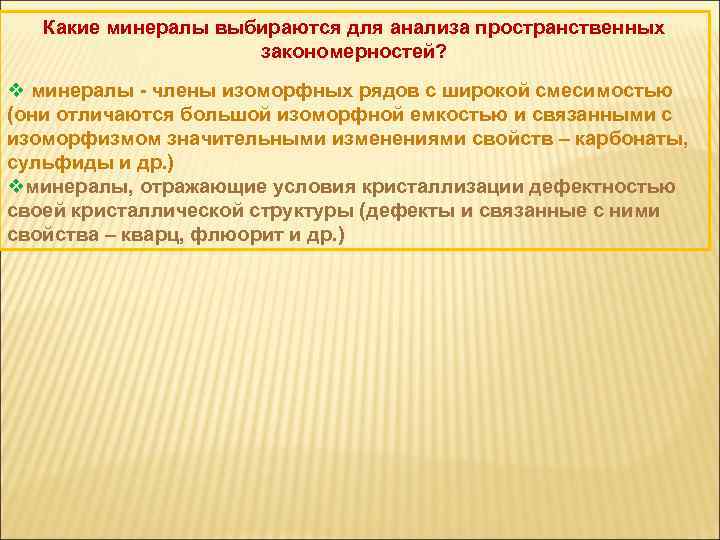 Какие минералы выбираются для анализа пространственных закономерностей?

❖ минералы - члены изоморфных рядов с широкой смесимостью (они отличаются большой изоморфной емкостью и связанными с изоморфизмом значительными изменениями свойств – карбонаты, сульфиды и др.)

❖минералы, отражающие условия кристаллизации дефектностью своей кристаллической структуры (дефекты и связанные с ними свойства – кварц, флюорит и др.)